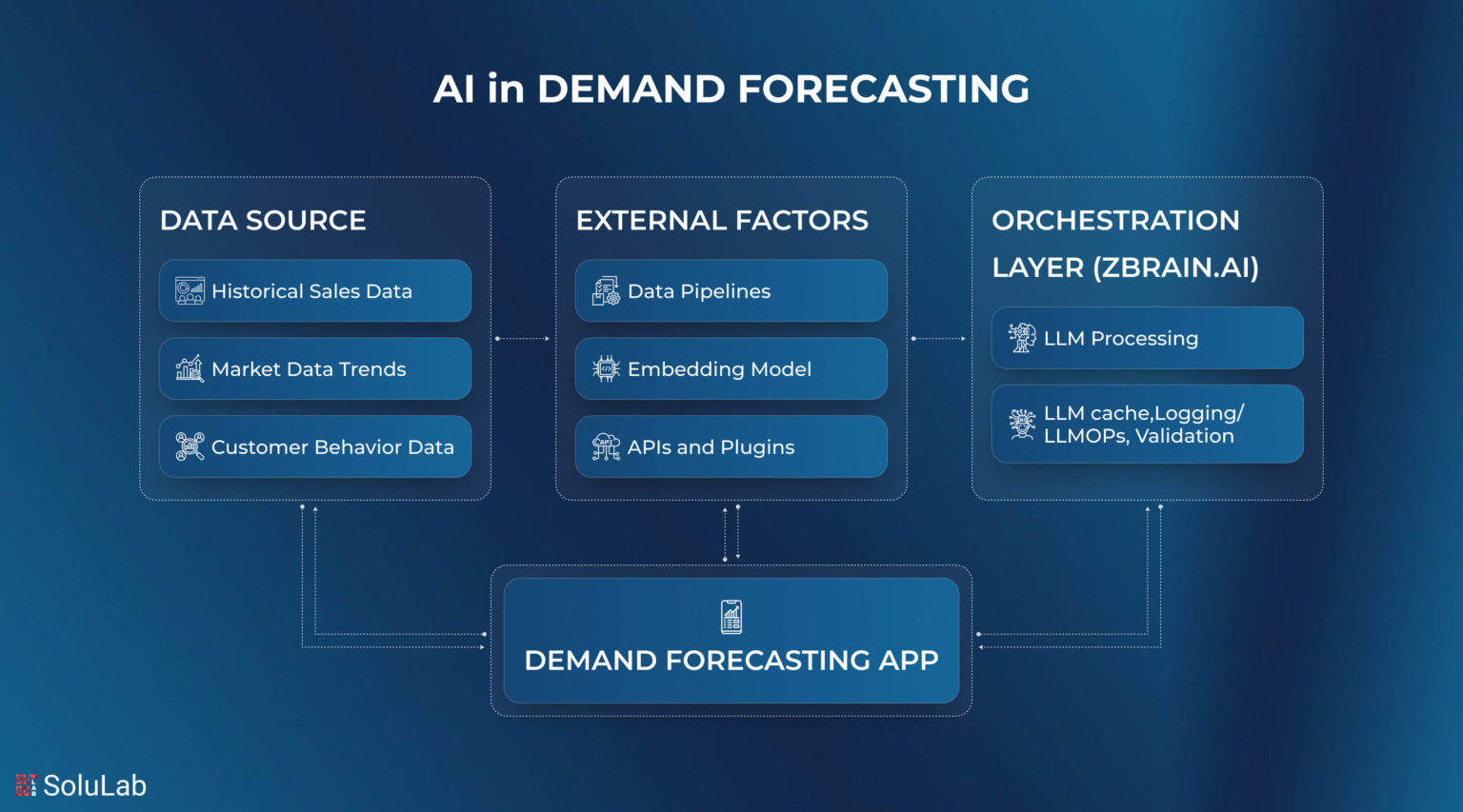 AI in DEMAND FORECASTING

DATA SOURCE

Historical Sales Data

Market Data Trends

Customer Behavior Data

EXTERNAL FACTORS

Data Pipelines

Embedding Model

APIs and Plugins

ORCHESTRATION LAYER (ZBRAIN.AI)

LLM Processing

LLM cache,Logging/ LLMOPs, Validation

DEMAND FORECASTING APP

SoluLab